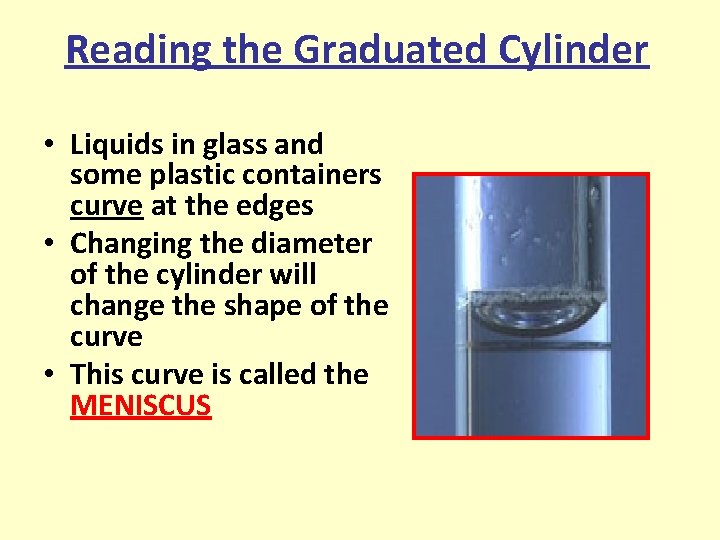 Reading the Graduated Cylinder

• Liquids in glass and some plastic containers curve at the edges
• Changing the diameter of the cylinder will change the shape of the curve
• This curve is called the MENISCUS